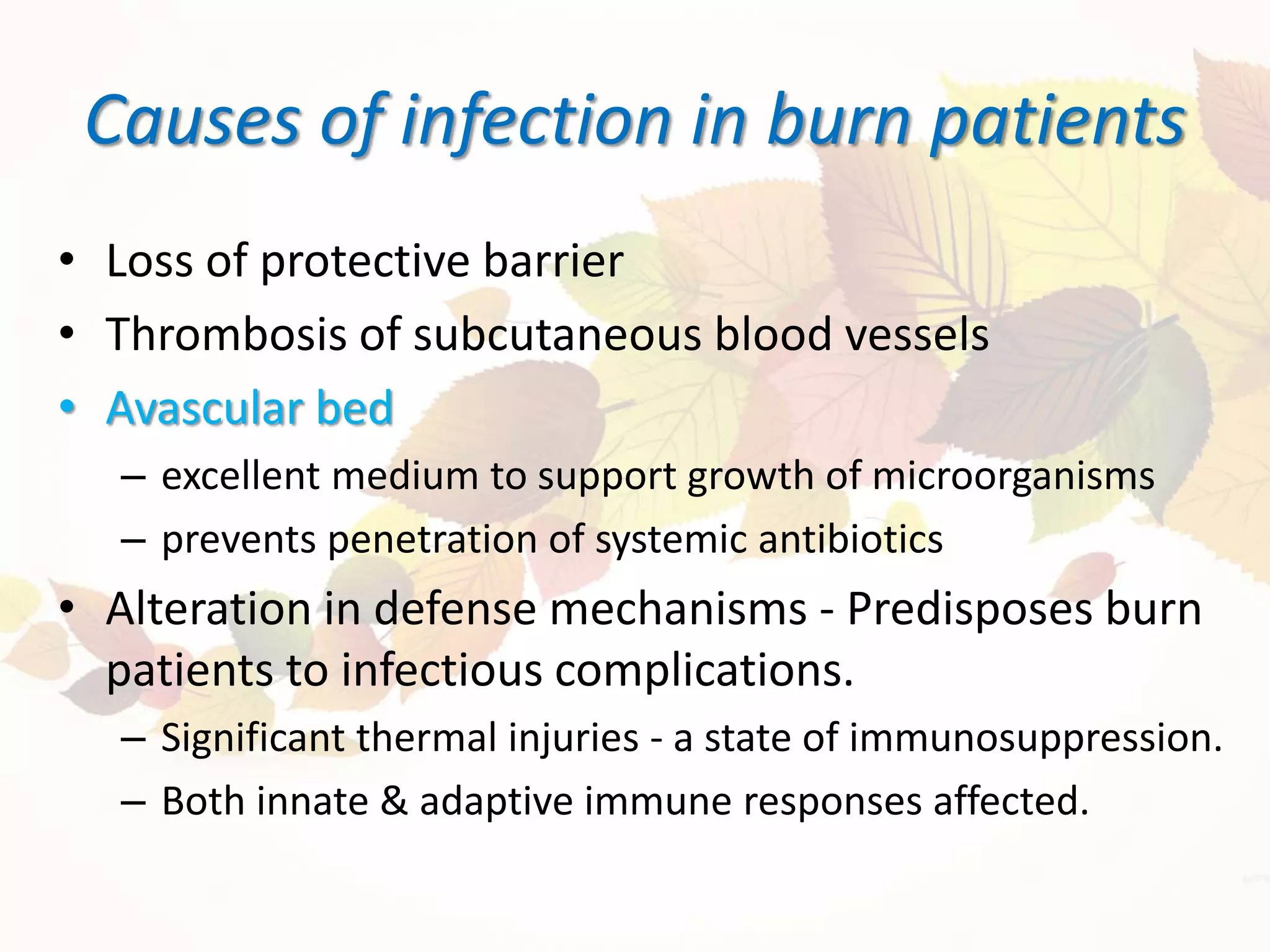 Causes of infection in burn patients

• Loss of protective barrier
• Thrombosis of subcutaneous blood vessels
• Avascular bed
– excellent medium to support growth of microorganisms
– prevents penetration of systemic antibiotics
• Alteration in defense mechanisms - Predisposes burn patients to infectious complications.
– Significant thermal injuries - a state of immunosuppression.
– Both innate & adaptive immune responses affected.